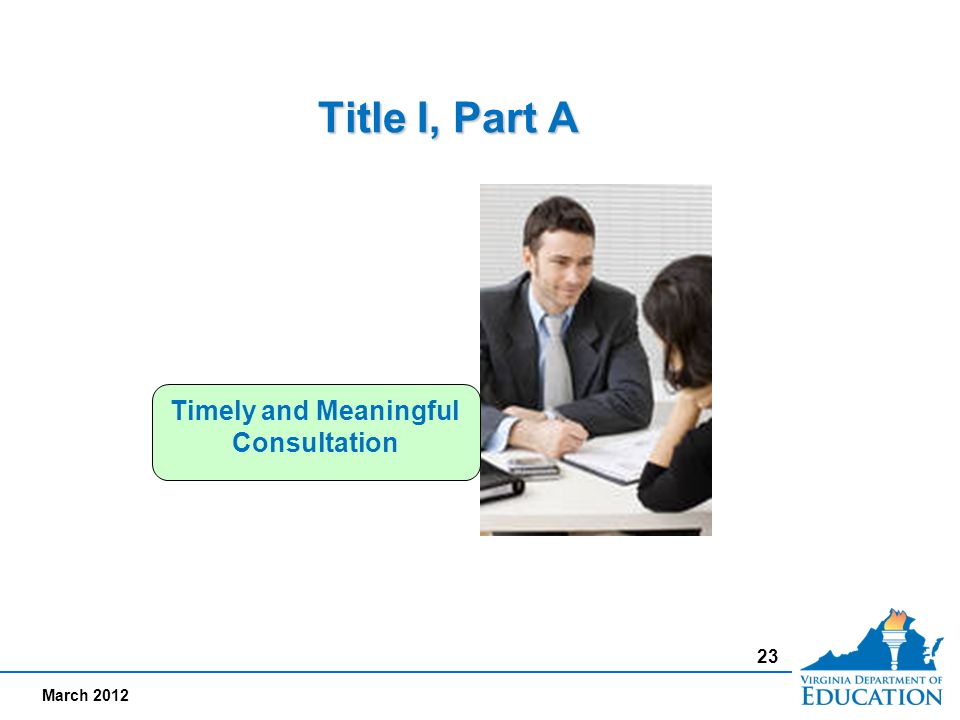 Title I, Part A

Timely and Meaningful Consultation

23

March 2012

VIRGINIA DEPARTMENT OF EDUCATION